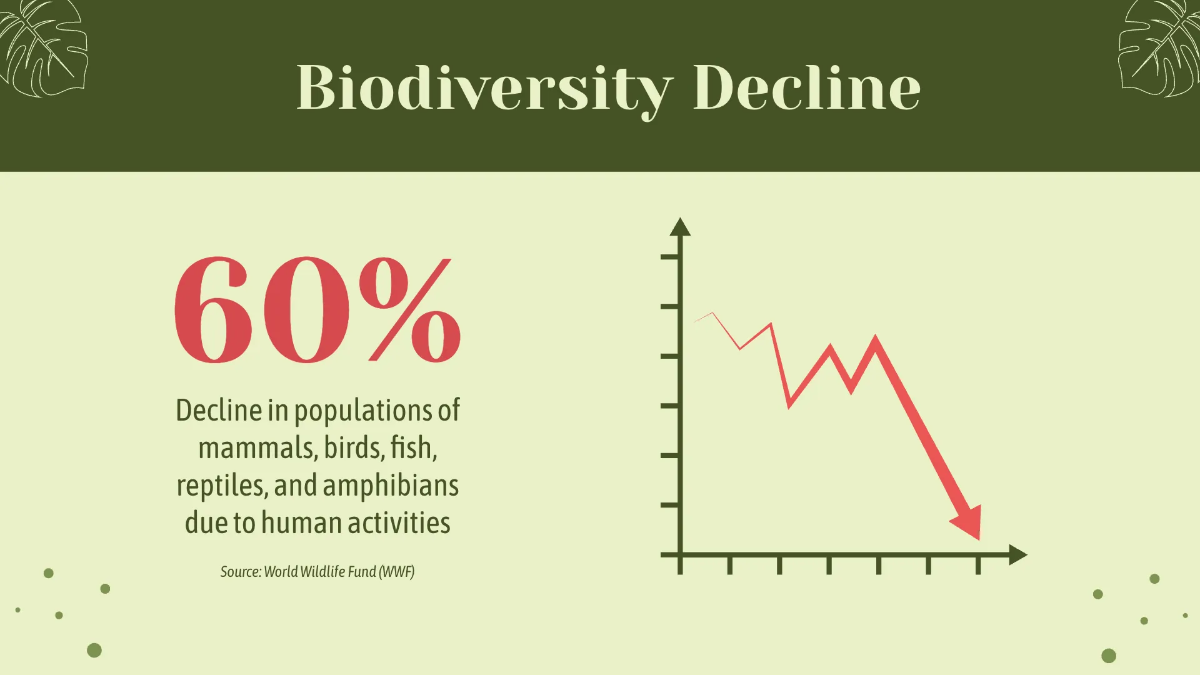 Biodiversity Decline

60%

Decline in populations of mammals, birds, fish, reptiles, and amphibians due to human activities

Source: World Wildlife Fund (WWF)